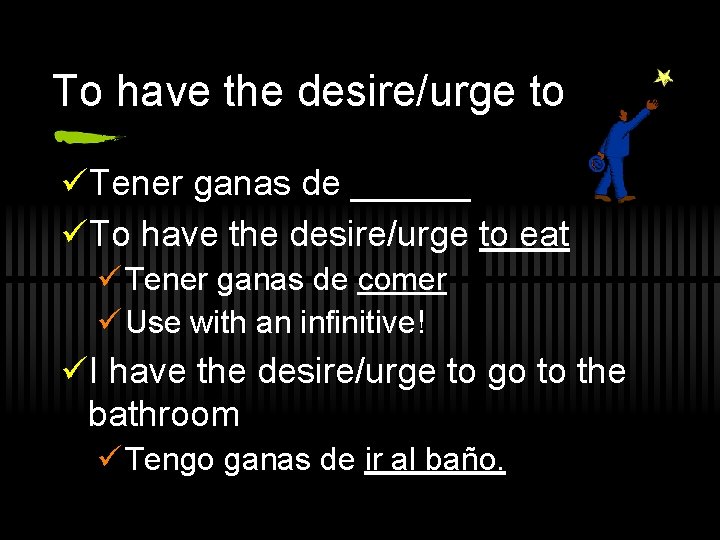 To have the desire/urge to

✓Tener ganas de ______

✓To have the desire/urge to eat

✓Tener ganas de comer

✓Use with an infinitive!

✓I have the desire/urge to go to the bathroom

✓Tengo ganas de ir al baño.